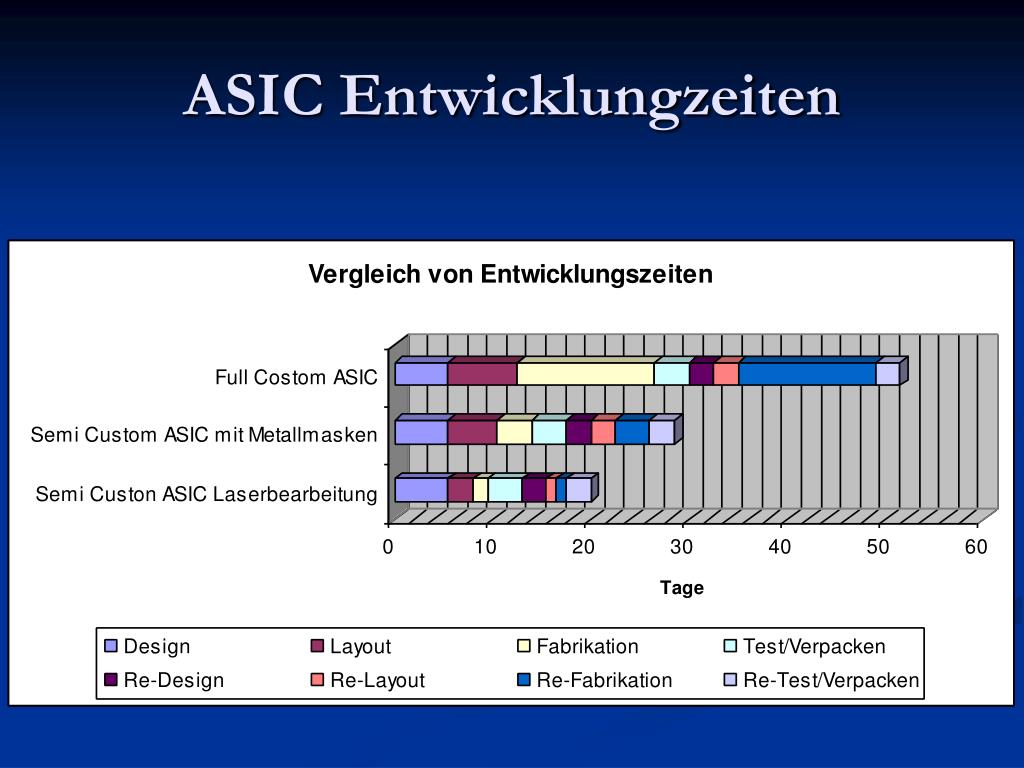 ASIC Entwicklungzeiten

Vergleich von Entwicklungszeiten

Full Costom ASIC

Semi Custom ASIC mit Metallmasken

Semi Custon ASIC Laserbearbeitung

0 10 20 30 40 50 60

Tage

Design
Layout
Fabrikation
Test/Verpacken
Re-Design
Re-Layout
Re-Fabrikation
Re-Test/Verpacken